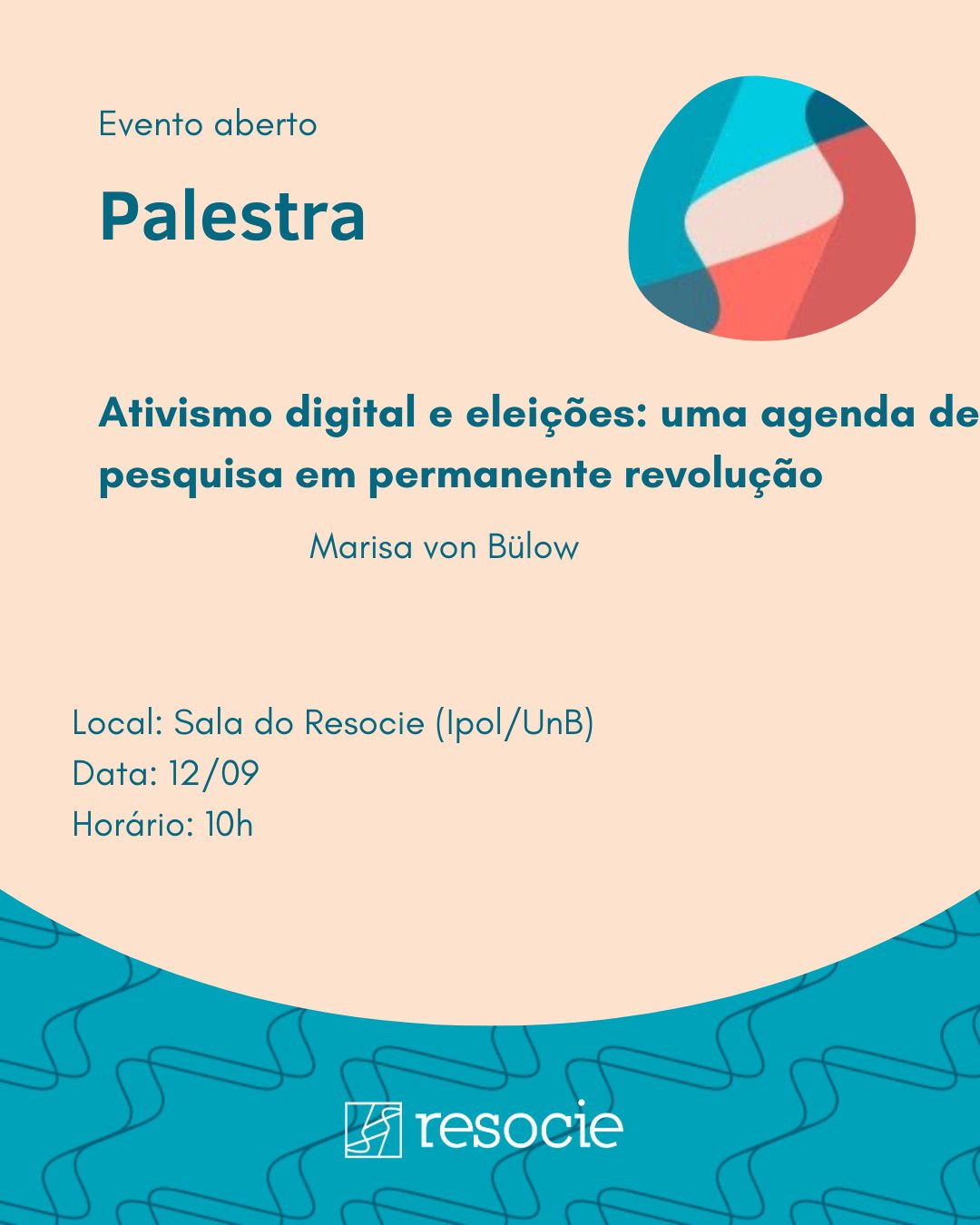 Evento aberto

Palestra

Ativismo digital e eleições: uma agenda de pesquisa em permanente revolução

Marisa von Bülow

Local: Sala do Resocie (Ipol/UnB)
Data: 12/09
Horário: 10h

resocie